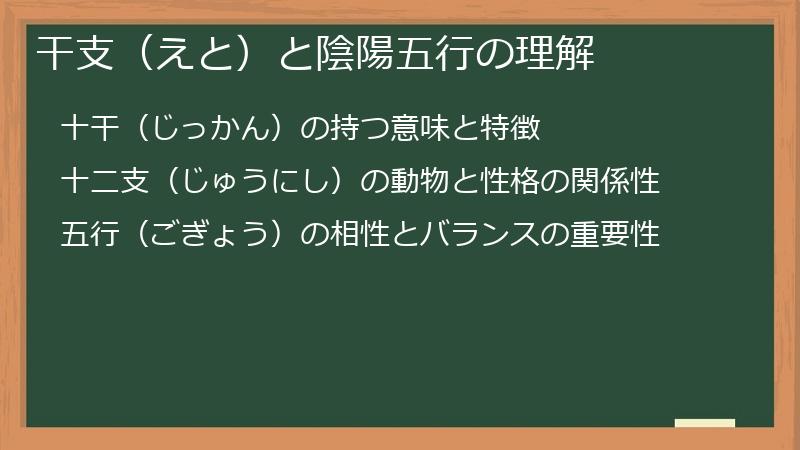 干支（えと）と陰陽五行の理解

十干（じっかん）の持つ意味と特徴

十二支（じゅうにし）の動物と性格の関係性

五行（ごぎょう）の相性とバランスの重要性